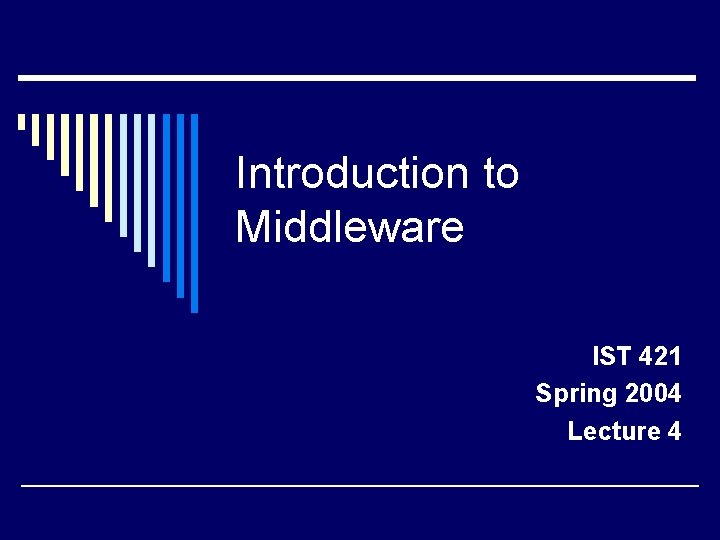 Introduction to Middleware

IST 421
Spring 2004
Lecture 4